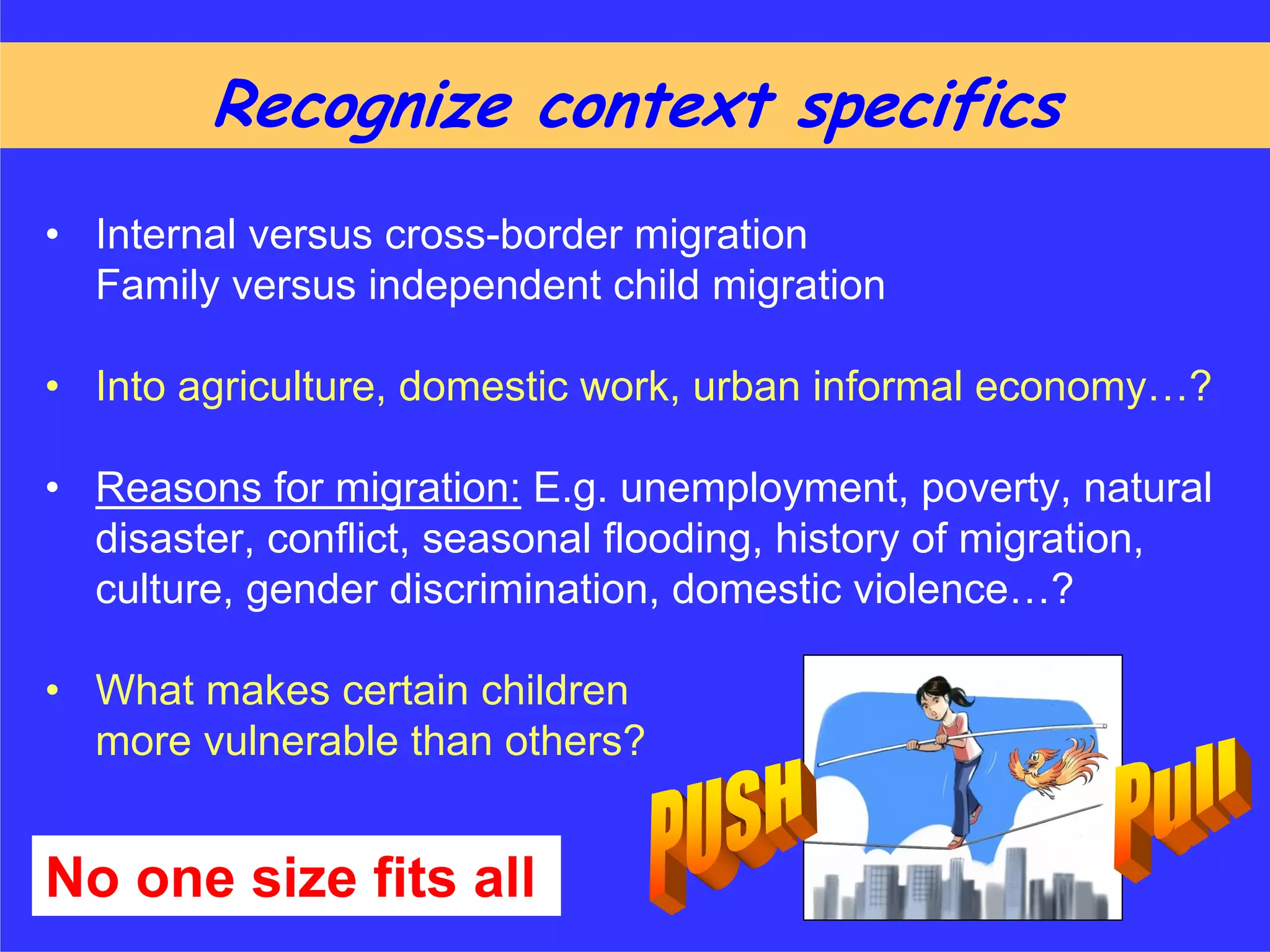 Recognize context specifics

• Internal versus cross-border migration
Family versus independent child migration

• Into agriculture, domestic work, urban informal economy…?

• Reasons for migration: E.g. unemployment, poverty, natural disaster, conflict, seasonal flooding, history of migration, culture, gender discrimination, domestic violence…?

• What makes certain children more vulnerable than others?

No one size fits all

PUSH

Pull